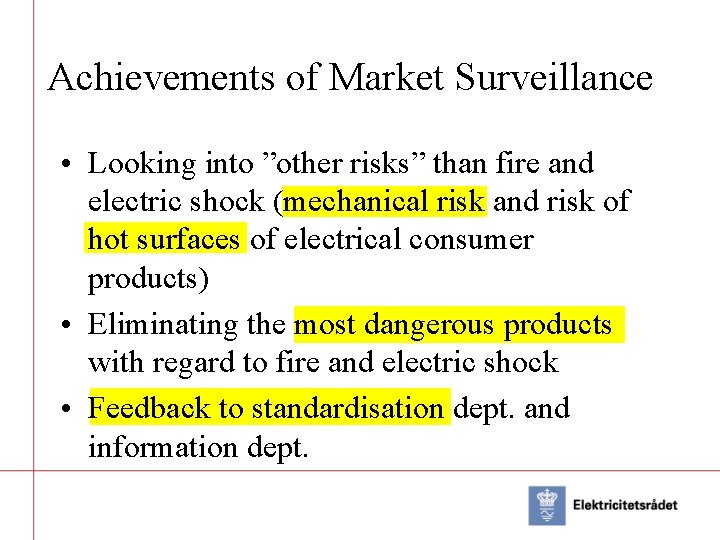 Achievements of Market Surveillance

• Looking into ”other risks” than fire and electric shock (mechanical risk and risk of hot surfaces of electrical consumer products)

• Eliminating the most dangerous products with regard to fire and electric shock

• Feedback to standardisation dept. and information dept.

Elektricitetsrådet